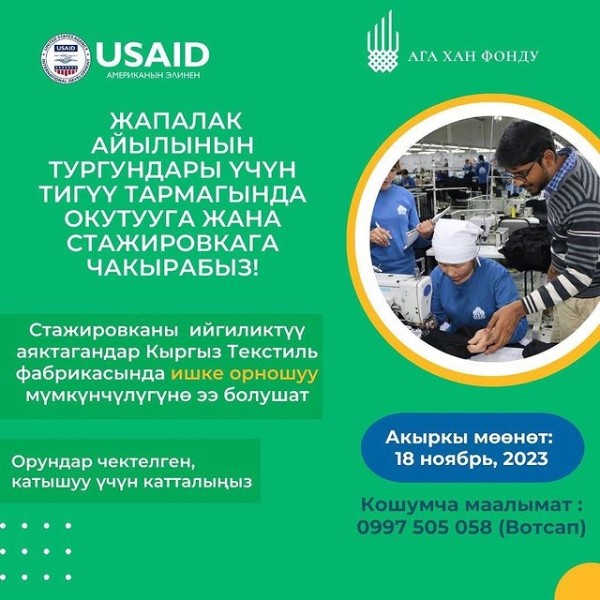 USAID
АМЕРИКАНЫН ЭЛИНЕН

АГА ХАН ФОНДУ

ЖАПАЛАК АЙЫЛЫНЫН ТУРГУНДАРЫ ҮЧҮН ТИГҮҮ ТАРМАГЫНДА ОКУТУУГА ЖАНА СТАЖИРОВКАГА ЧАКЫРАБЫЗ!

Стажировканы ийгиликтүү аяктагандар Кыргыз Текстиль фабрикасында ишке орношуу мүмкүнчүлүгүнө ээ болушат

Орундар чектелген, катышуу үчүн катталыңыз

Акыркы мөөнөт: 18 ноябрь, 2023

Кошумча маалымат : 0997 505 058 (Вотсап)